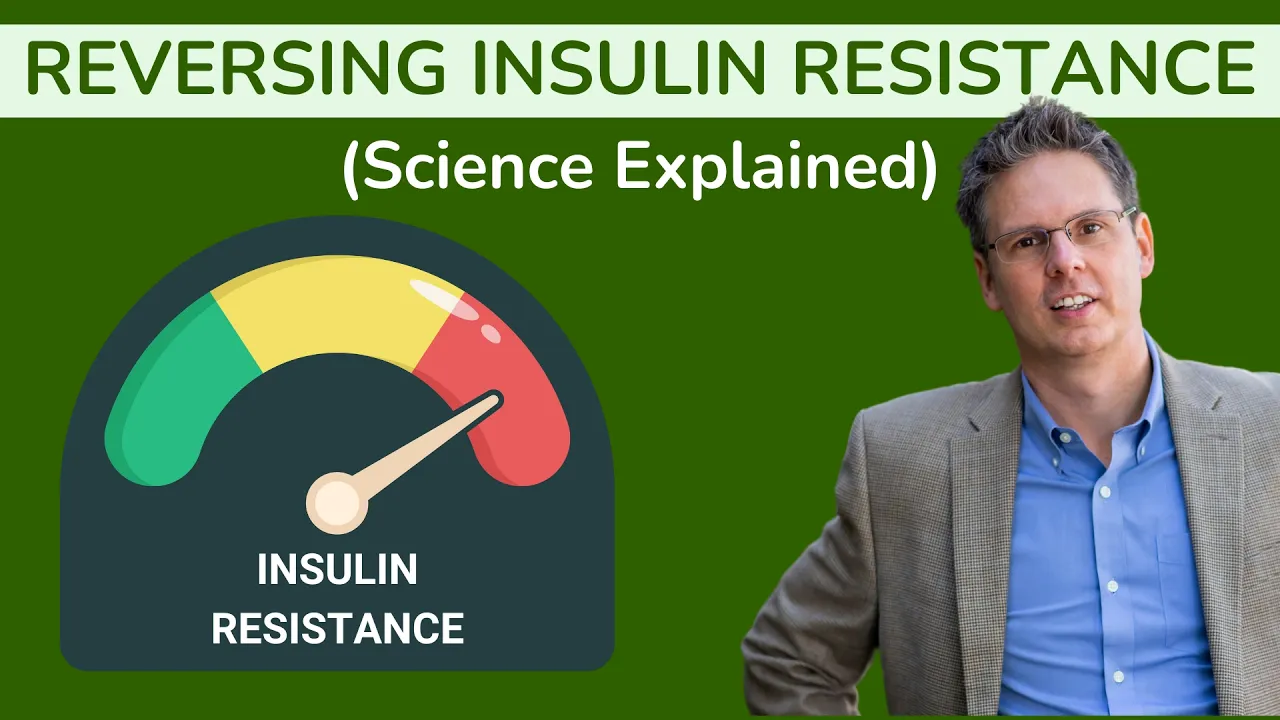 REVERSING INSULIN RESISTANCE
(Science Explained)

INSULIN
RESISTANCE